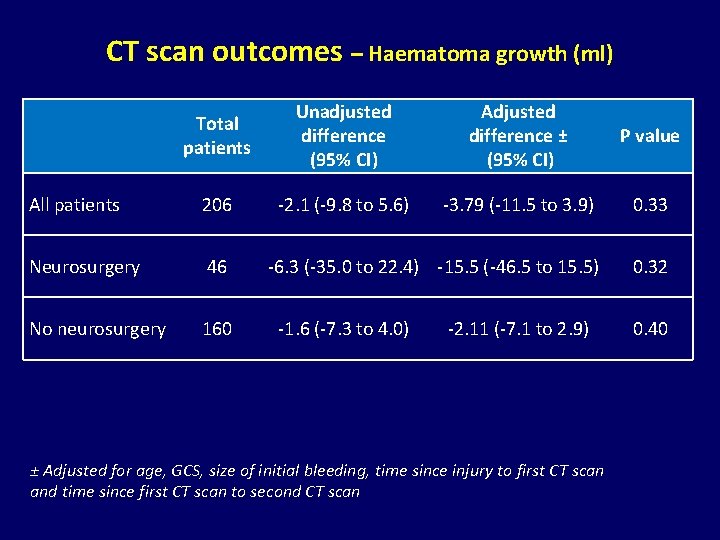 CT scan outcomes – Haematoma growth (ml)

| | Total patients | Unadjusted difference (95% CI) | Adjusted difference ± (95% CI) | P value |
|---|---|---|---|---|
| All patients | 206 | -2.1 (-9.8 to 5.6) | -3.79 (-11.5 to 3.9) | 0.33 |
| Neurosurgery | 46 | -6.3 (-35.0 to 22.4) | -15.5 (-46.5 to 15.5) | 0.32 |
| No neurosurgery | 160 | -1.6 (-7.3 to 4.0) | -2.11 (-7.1 to 2.9) | 0.40 |

± Adjusted for age, GCS, size of initial bleeding, time since injury to first CT scan and time since first CT scan to second CT scan